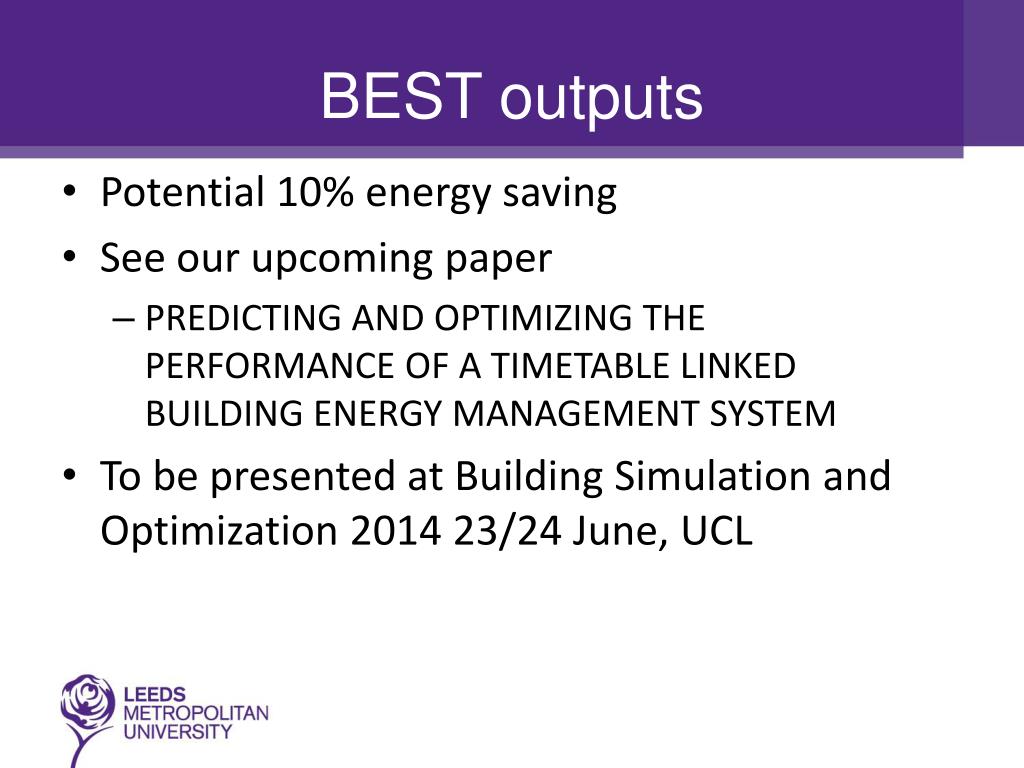 BEST outputs

• Potential 10% energy saving
• See our upcoming paper
– PREDICTING AND OPTIMIZING THE PERFORMANCE OF A TIMETABLE LINKED BUILDING ENERGY MANAGEMENT SYSTEM
• To be presented at Building Simulation and Optimization 2014 23/24 June, UCL

LEEDS METROPOLITAN UNIVERSITY